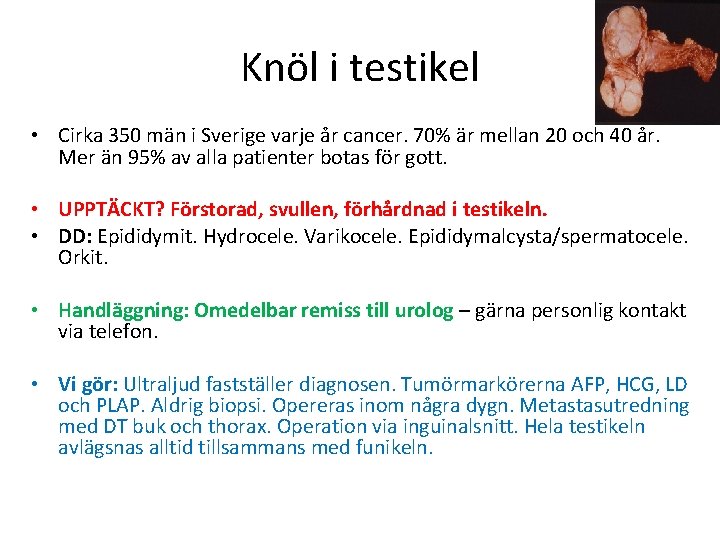 Knöl i testikel

• Cirka 350 män i Sverige varje år cancer. 70% är mellan 20 och 40 år. Mer än 95% av alla patienter botas för gott.

• UPPTÄCKT? Förstorad, svullen, förhårdnad i testikeln.
• DD: Epididymit. Hydrocele. Varikocele. Epididymalcysta/spermatocele. Orkit.

• Handläggning: Omedelbar remiss till urolog – gärna personlig kontakt via telefon.

• Vi gör: Ultraljud fastställer diagnosen. Tumörmarkörerna AFP, HCG, LD och PLAP. Aldrig biopsi. Opereras inom några dygn. Metastasutredning med DT buk och thorax. Operation via inguinalsnitt. Hela testikeln avlägsnas alltid tillsammans med funikeln.